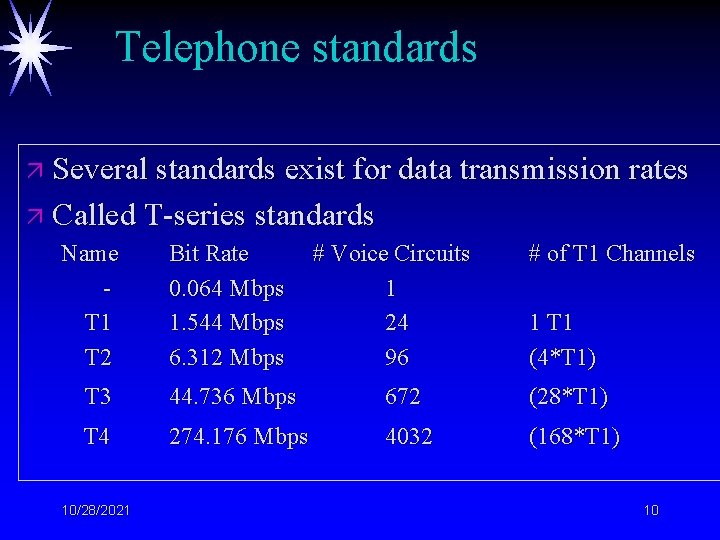 Telephone standards

Several standards exist for data transmission rates

Called T-series standards

| Name | Bit Rate | # Voice Circuits | # of T1 Channels |
|---|---|---|---|
| - | 0.064 Mbps | 1 | |
| T1 | 1.544 Mbps | 24 | 1 T1 |
| T2 | 6.312 Mbps | 96 | (4*T1) |
| T3 | 44.736 Mbps | 672 | (28*T1) |
| T4 | 274.176 Mbps | 4032 | (168*T1) |

10/28/2021

10